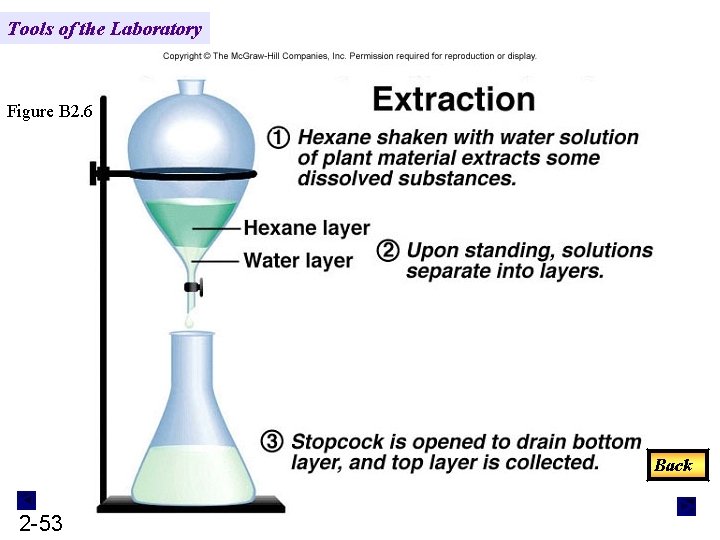 Tools of the Laboratory

Copyright © The McGraw-Hill Companies, Inc. Permission required for reproduction or display.

Figure B2.6

Extraction

① Hexane shaken with water solution of plant material extracts some dissolved substances.

Hexane layer

Water layer

② Upon standing, solutions separate into layers.

③ Stopcock is opened to drain bottom layer, and top layer is collected.

Back

2-53